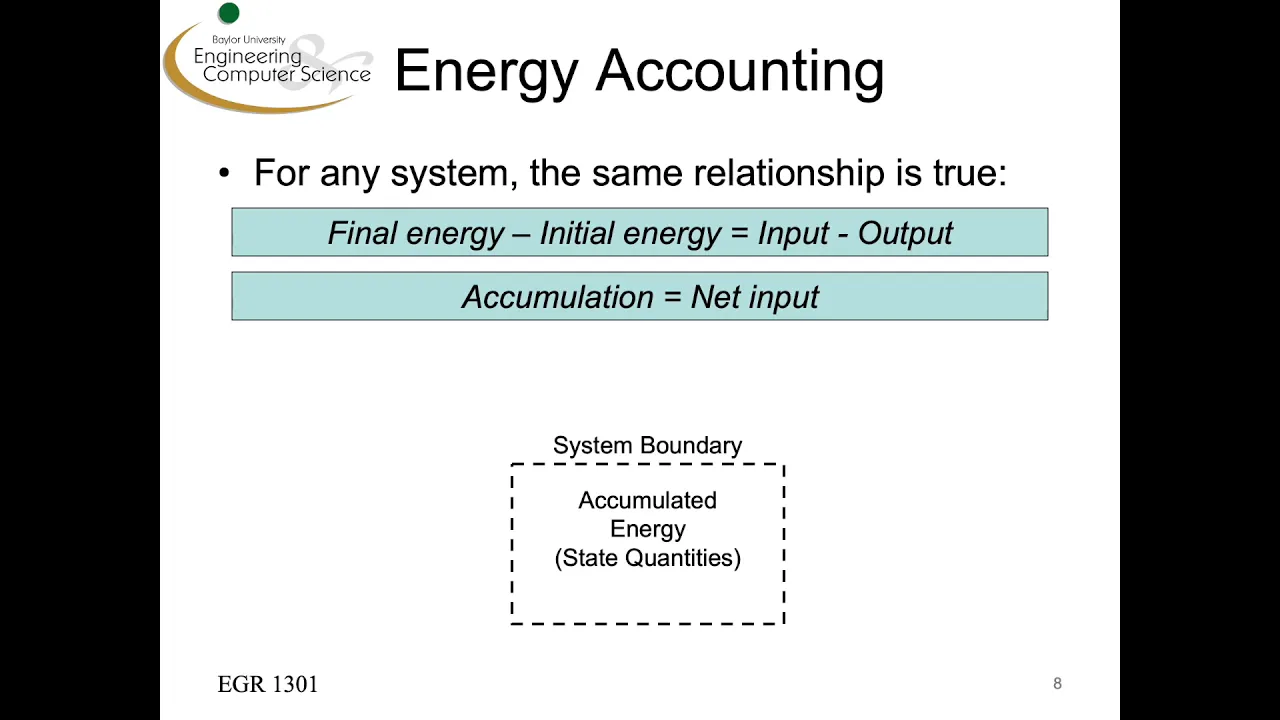 Baylor University
Engineering & Computer Science

Energy Accounting

• For any system, the same relationship is true:

Final energy – Initial energy = Input - Output

Accumulation = Net input

System Boundary

Accumulated Energy (State Quantities)

EGR 1301

8